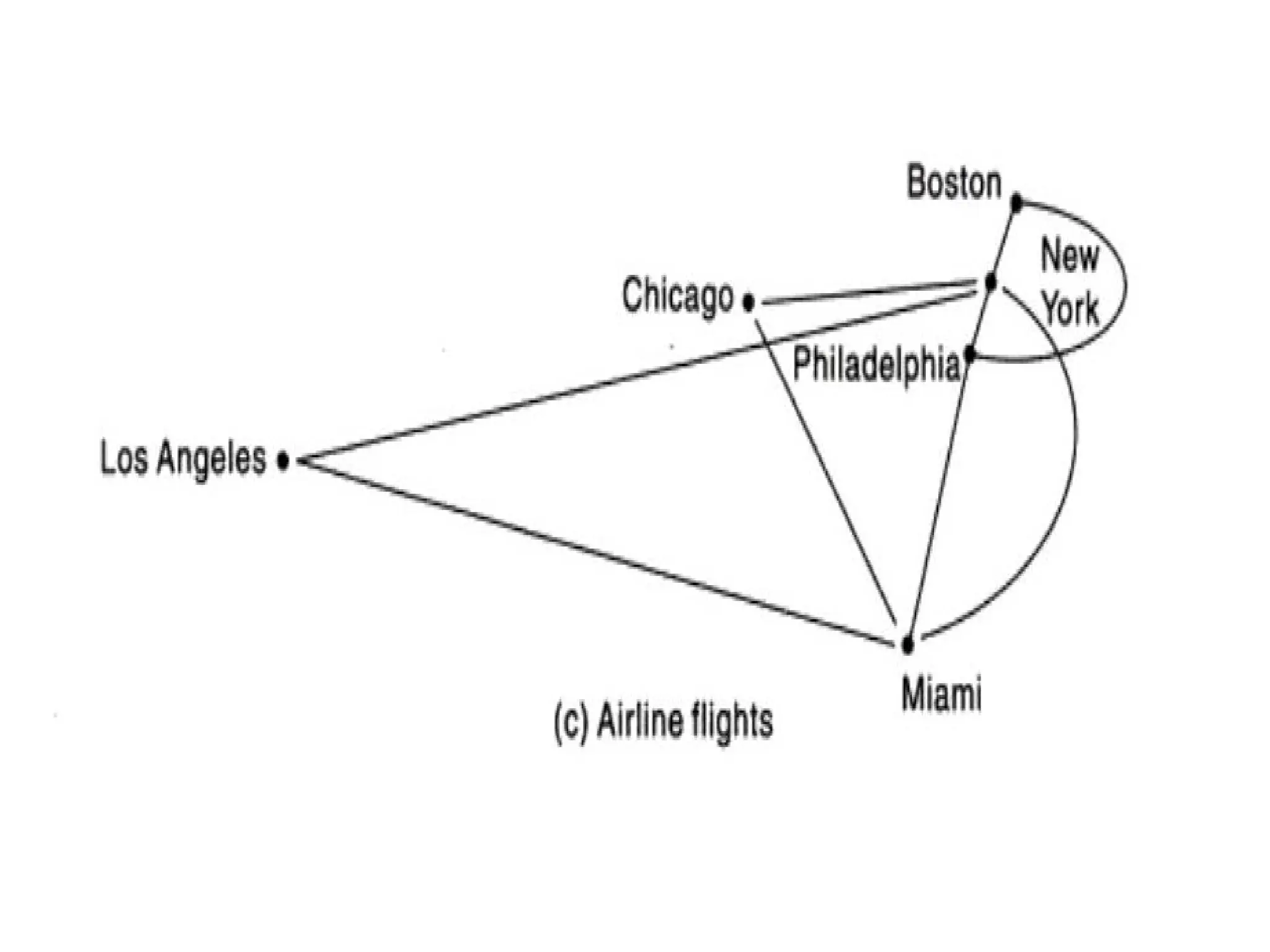 Boston

New York

Chicago

Philadelphia

Los Angeles

Miami

(c) Airline flights